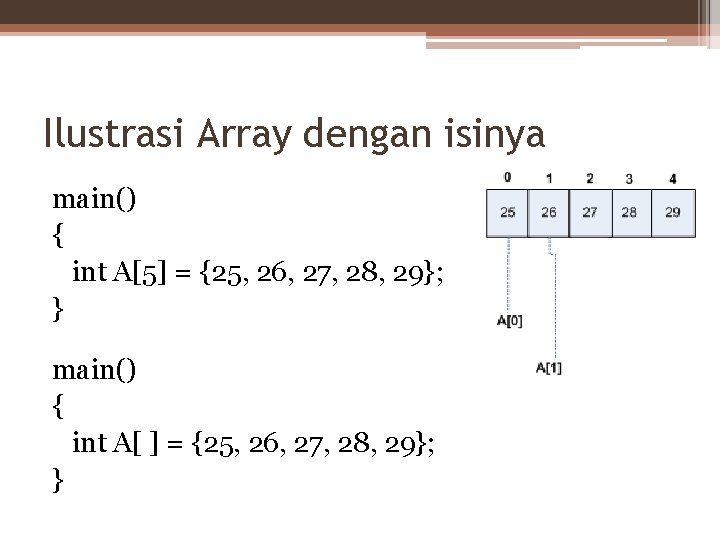 Ilustrasi Array dengan isinya

main()
{
int A[5] = {25, 26, 27, 28, 29};
}

main()
{
int A[ ] = {25, 26, 27, 28, 29};
}

| 0 | 1 | 2 | 3 | 4 |
|---|---|---|---|---|
| 25 | 26 | 27 | 28 | 29 |

A[0]

A[1]